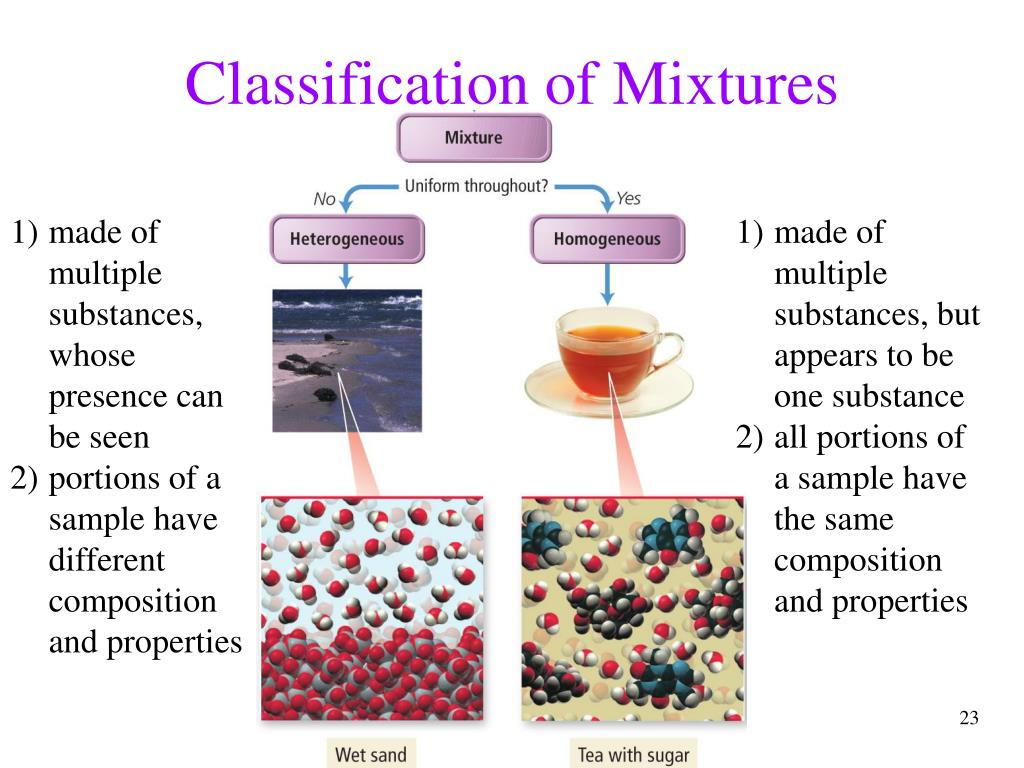 Classification of Mixtures

Mixture

Uniform throughout?

No

Yes

Heterogeneous

Homogeneous

1) made of multiple substances, whose presence can be seen
2) portions of a sample have different composition and properties

1) made of multiple substances, but appears to be one substance
2) all portions of a sample have the same composition and properties

Wet sand

Tea with sugar

23